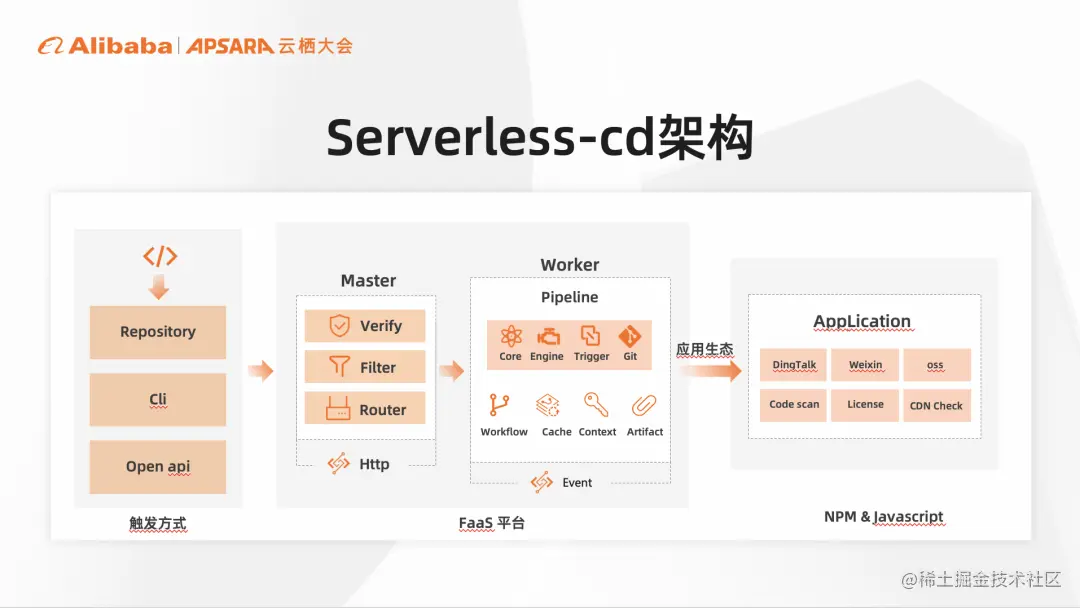 Alibaba | APSARA 云栖大会

Serverless-cd架构

</>

Repository

Cli

Open api

触发方式

Master

Verify

Filter

Router

Http

Worker

Pipeline

Core Engine Trigger Git

Workflow Cache Context Artifact

Event

FaaS 平台

应用生态

AppLication

DingTalk Weixin oss

Code scan License CDN Check

NPM & Javascript

@稀土掘金技术社区